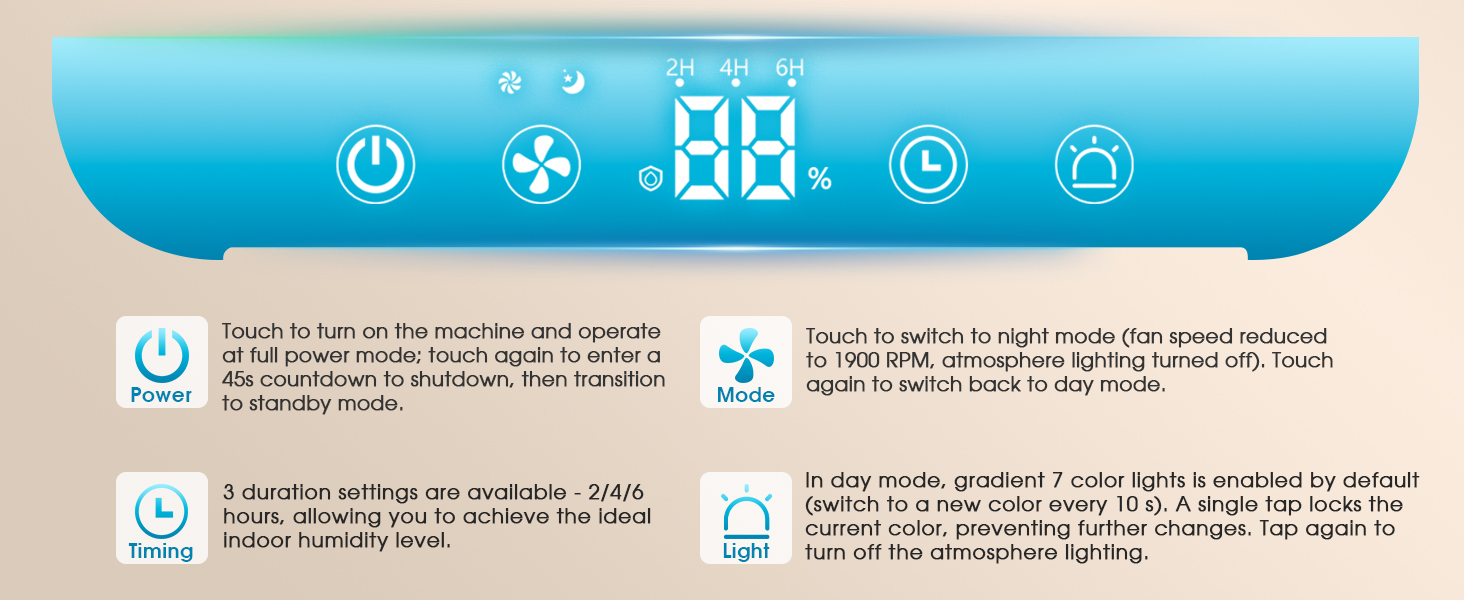 2H 4H 6H

88 %

Power

Touch to turn on the machine and operate at full power mode; touch again to enter a 45s countdown to shutdown, then transition to standby mode.

Mode

Touch to switch to night mode (fan speed reduced to 1900 RPM, atmosphere lighting turned off). Touch again to switch back to day mode.

Timing

3 duration settings are available - 2/4/6 hours, allowing you to achieve the ideal indoor humidity level.

Light

In day mode, gradient 7 color lights is enabled by default (switch to a new color every 10 s). A single tap locks the current color, preventing further changes. Tap again to turn off the atmosphere lighting.